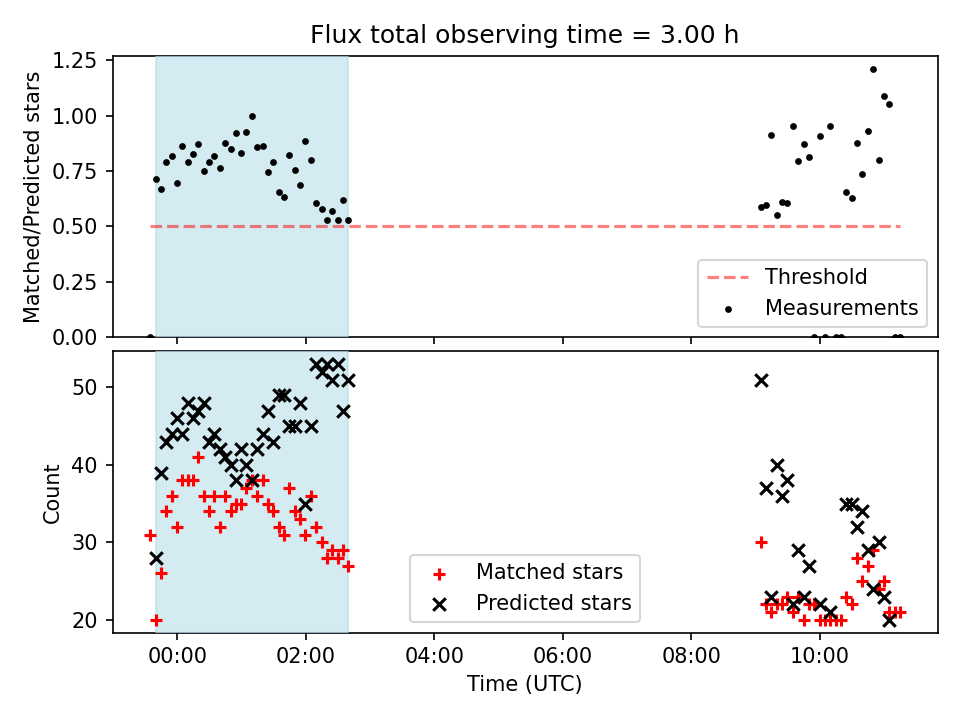 Flux total observing time = 3.00 h

Matched/Predicted stars

1.25
1.00
0.75
0.50
0.25
0.00

Threshold
Measurements

Count

50
40
30
20

Matched stars
Predicted stars

00:00
02:00
04:00
06:00
08:00
10:00

Time (UTC)